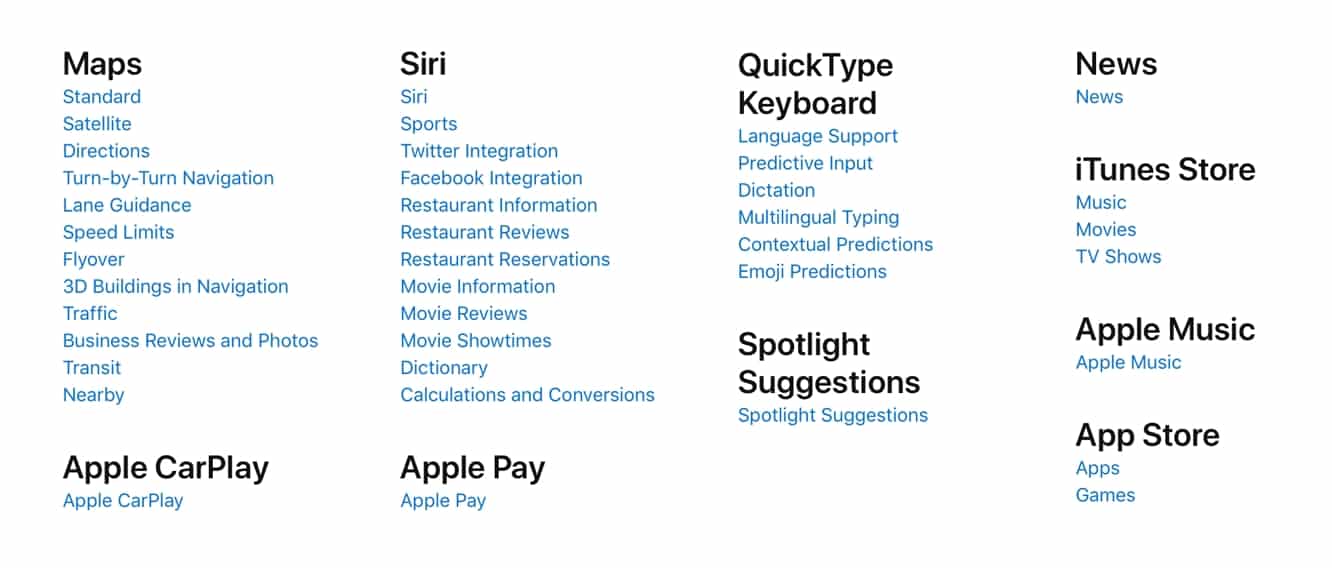 Maps
Standard
Satellite
Directions
Turn-by-Turn Navigation
Lane Guidance
Speed Limits
Flyover
3D Buildings in Navigation
Traffic
Business Reviews and Photos
Transit
Nearby

Apple CarPlay
Apple CarPlay

Siri
Siri
Sports
Twitter Integration
Facebook Integration
Restaurant Information
Restaurant Reviews
Restaurant Reservations
Movie Information
Movie Reviews
Movie Showtimes
Dictionary
Calculations and Conversions

Apple Pay
Apple Pay

QuickType Keyboard
Language Support
Predictive Input
Dictation
Multilingual Typing
Contextual Predictions
Emoji Predictions

Spotlight Suggestions
Spotlight Suggestions

News
News

iTunes Store
Music
Movies
TV Shows

Apple Music
Apple Music

App Store
Apps
Games